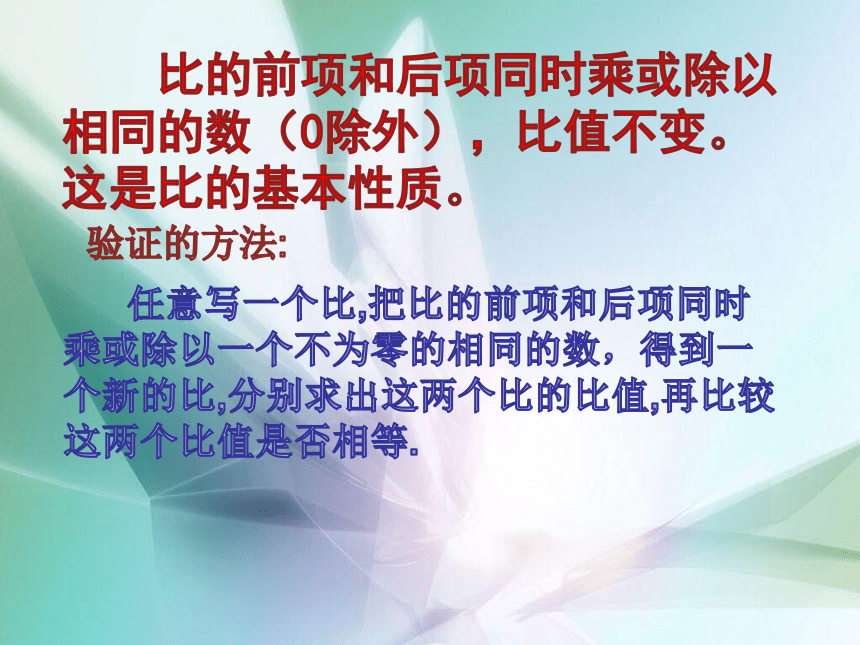 比的前项和后项同时乘或除以相同的数（0除外），比值不变。这是比的基本性质。

验证的方法:

任意写一个比,把比的前项和后项同时乘或除以一个不为零的相同的数，得到一个新的比,分别求出这两个比的比值,再比较这两个比值是否相等.